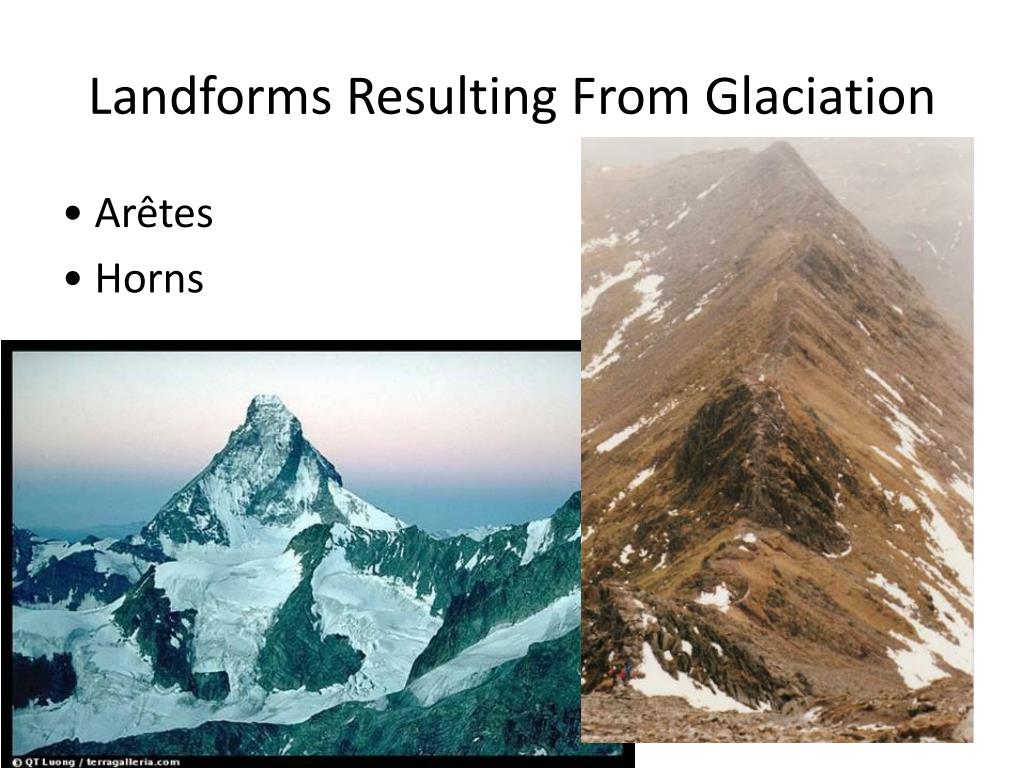 Landforms Resulting From Glaciation

• Arêtes
• Horns

© QT Luong / terragalleria.com